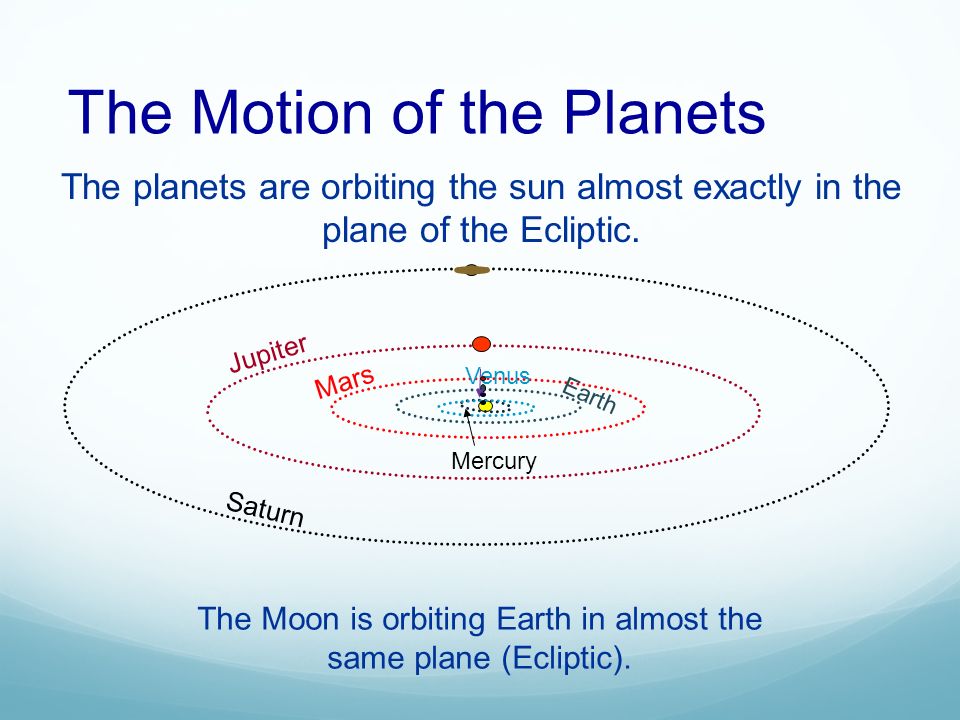 The Motion of the Planets

The planets are orbiting the sun almost exactly in the plane of the Ecliptic.

Jupiter

Mars

Venus

Earth

Mercury

Saturn

The Moon is orbiting Earth in almost the same plane (Ecliptic).